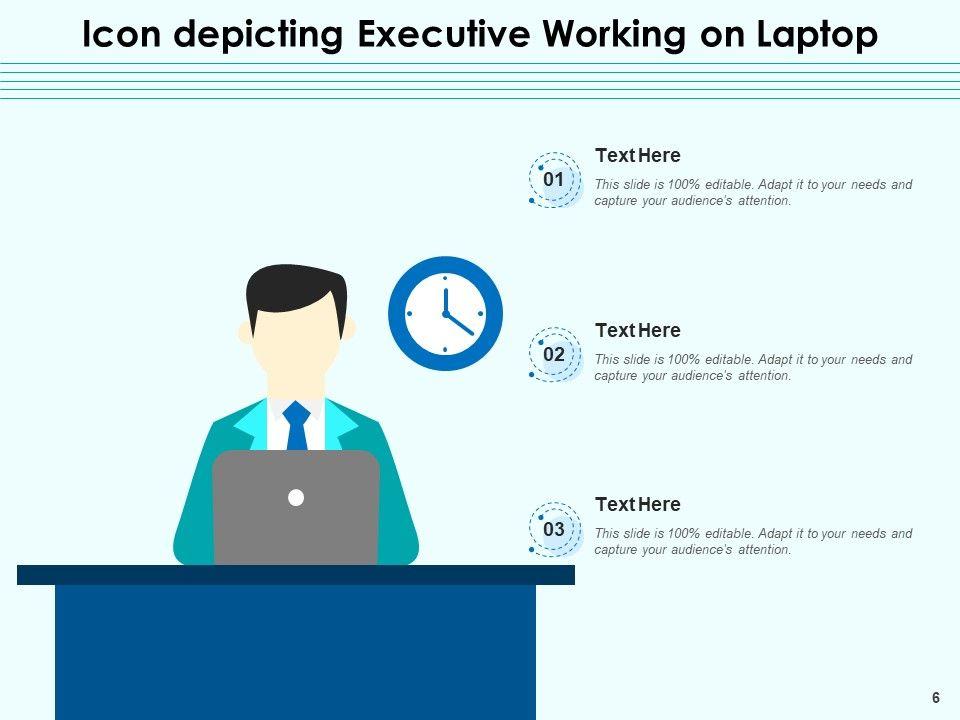 Icon depicting Executive Working on Laptop

01
Text Here
This slide is 100% editable. Adapt it to your needs and capture your audience's attention.

02
Text Here
This slide is 100% editable. Adapt it to your needs and capture your audience's attention.

03
Text Here
This slide is 100% editable. Adapt it to your needs and capture your audience's attention.

6